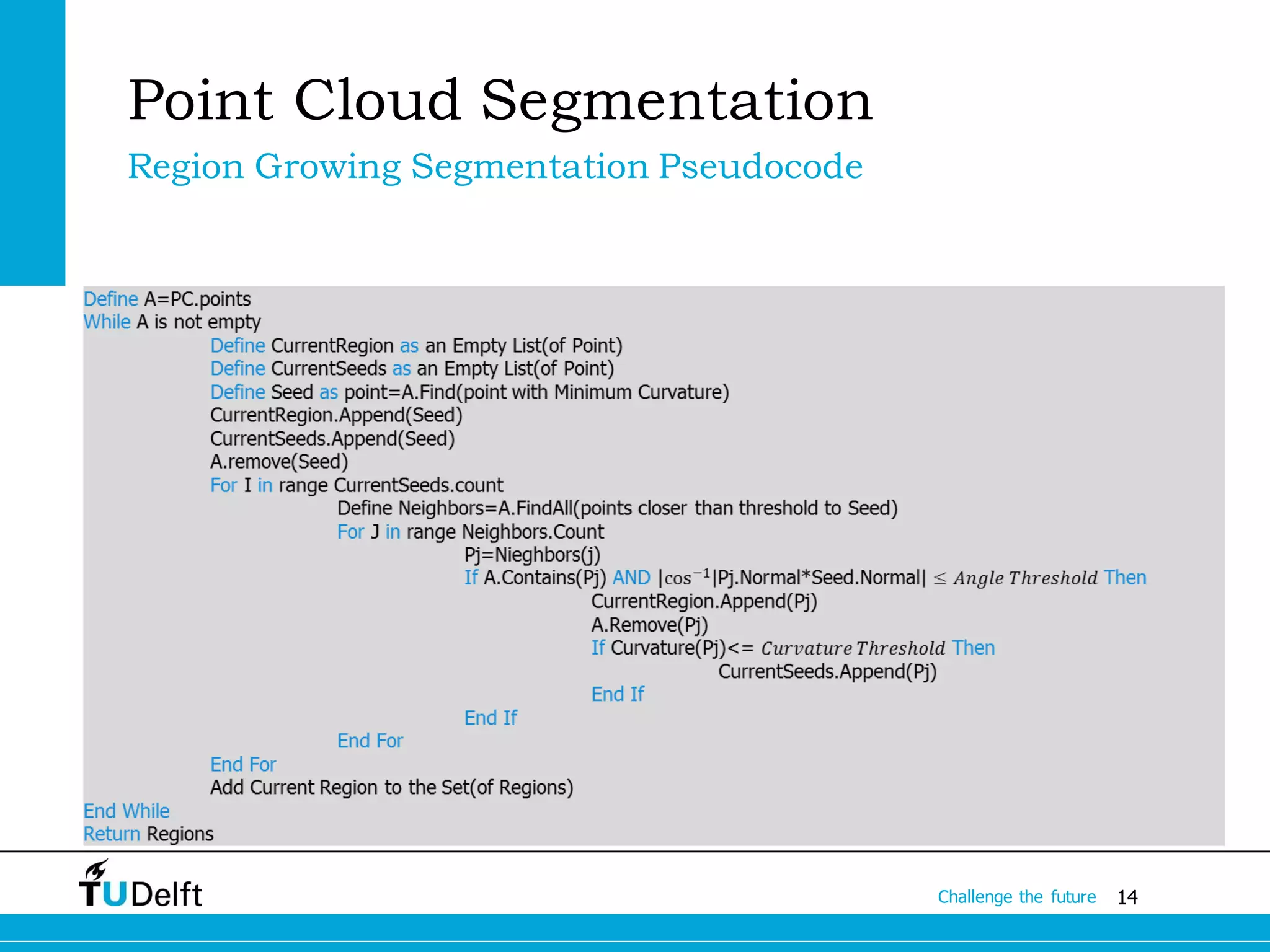 Point Cloud Segmentation

Region Growing Segmentation Pseudocode

Define A=PC.points
While A is not empty
Define CurrentRegion as an Empty List(of Point)
Define CurrentSeeds as an Empty List(of Point)
Define Seed as point=A.Find(point with Minimum Curvature)
CurrentRegion.Append(Seed)
CurrentSeeds.Append(Seed)
A.remove(Seed)
For I in range CurrentSeeds.count
Define Neighbors=A.FindAll(points closer than threshold to Seed)
For J in range Neighbors.Count
Pj=Nieghbors(j)
If A.Contains(Pj) AND $|\cos^{-1}|$Pj.Normal*Seed.Normal$| \leq Angle\ Threshold$ Then
CurrentRegion.Append(Pj)
A.Remove(Pj)
If Curvature(Pj)<= $Curvature\ Threshold$ Then
CurrentSeeds.Append(Pj)
End If
End If
End For
End For
Add Current Region to the Set(of Regions)
End While
Return Regions

TUDelft

Challenge the future 14